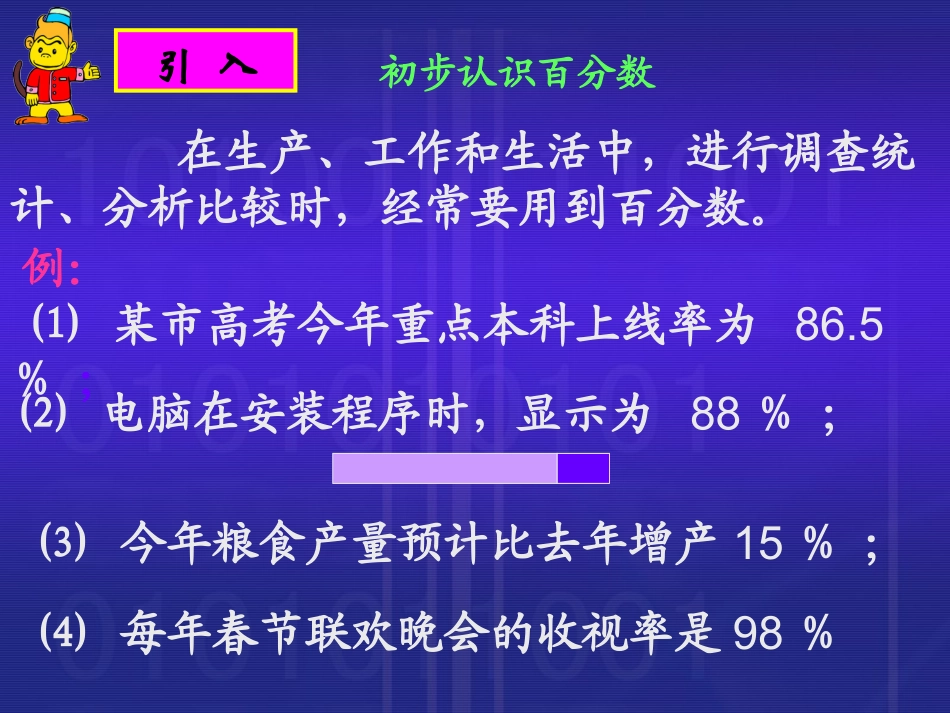 引 入

初步认识百分数

在生产、工作和生活中，进行调查统计、分析比较时，经常要用到百分数。

例:

(1) 某市高考今年重点本科上线率为 86.5 % ;

(2) 电脑在安装程序时，显示为 88 % ;

(3) 今年粮食产量预计比去年增产 15 % ;

(4) 每年春节联欢晚会的收视率是 98 %